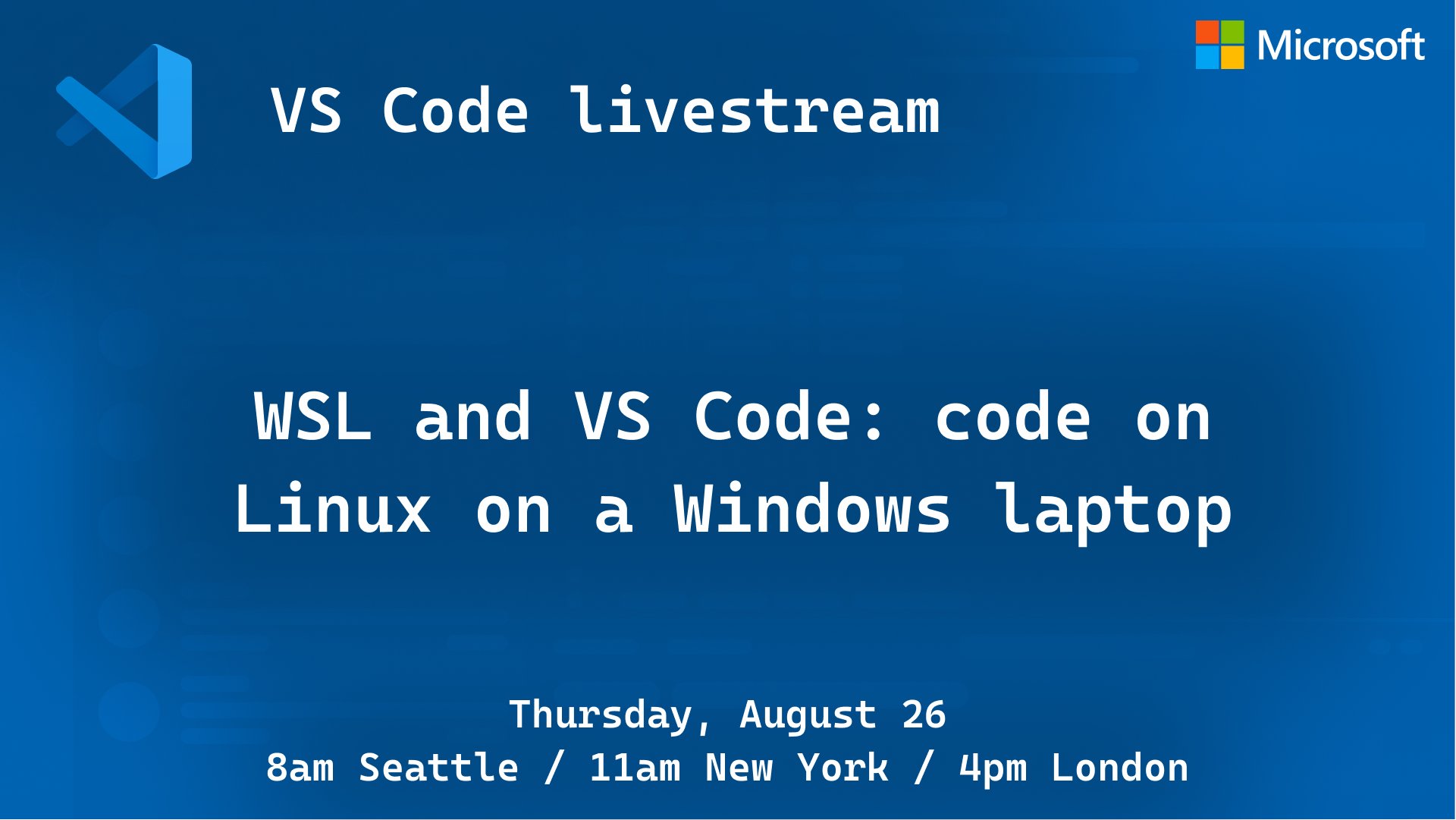 Microsoft

VS Code livestream

WSL and VS Code: code on Linux on a Windows laptop

Thursday, August 26
8am Seattle / 11am New York / 4pm London